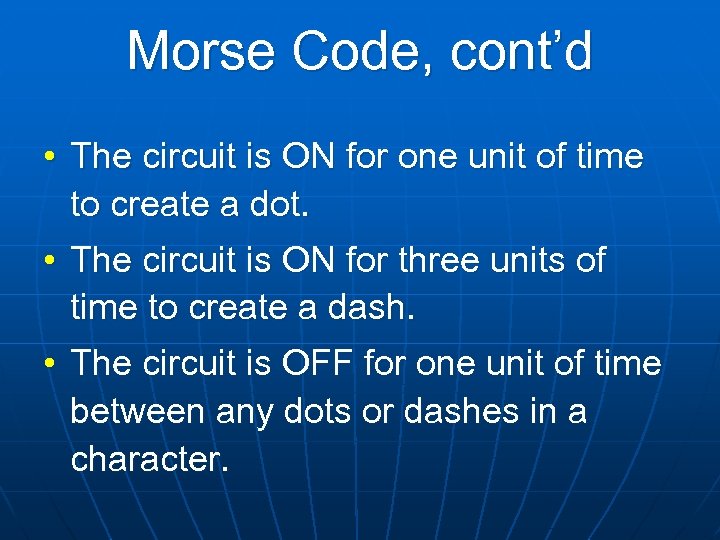 Morse Code, cont’d

• The circuit is ON for one unit of time to create a dot.

• The circuit is ON for three units of time to create a dash.

• The circuit is OFF for one unit of time between any dots or dashes in a character.